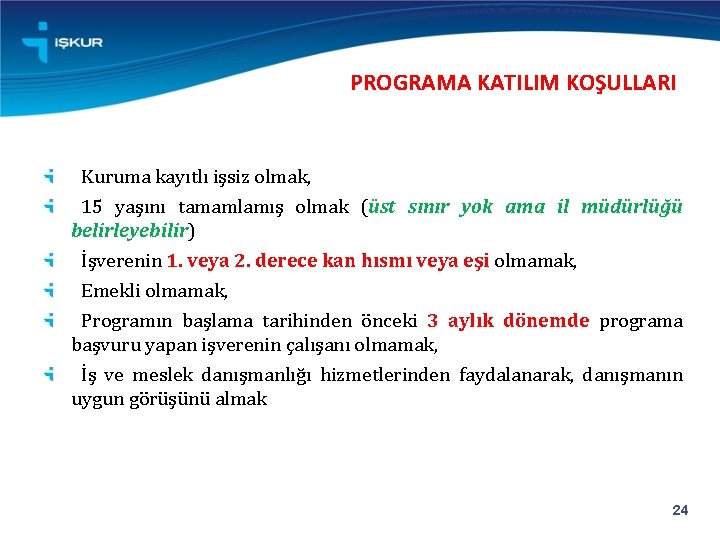 İŞKUR

PROGRAMA KATILIM KOŞULLARI

Kuruma kayıtlı işsiz olmak,

15 yaşını tamamlamış olmak (üst sınır yok ama il müdürlüğü belirleyebilir)

İşverenin 1. veya 2. derece kan hısmı veya eşi olmamak,

Emekli olmamak,

Programın başlama tarihinden önceki 3 aylık dönemde programa başvuru yapan işverenin çalışanı olmamak,

İş ve meslek danışmanlığı hizmetlerinden faydalanarak, danışmanın uygun görüşünü almak

24